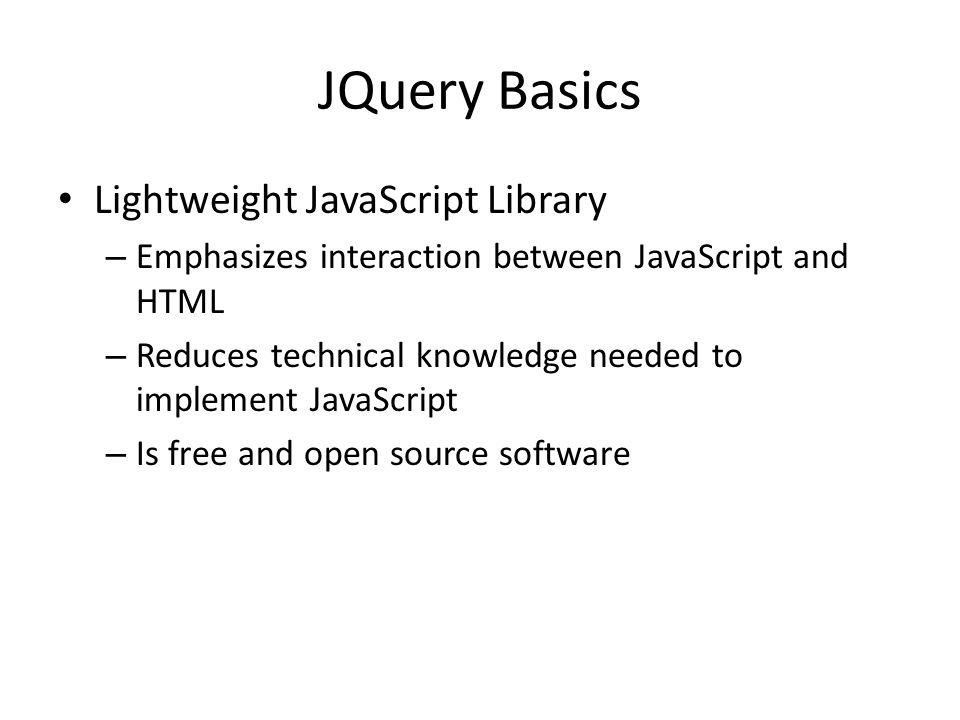 JQuery Basics

• Lightweight JavaScript Library
– Emphasizes interaction between JavaScript and HTML
– Reduces technical knowledge needed to implement JavaScript
– Is free and open source software